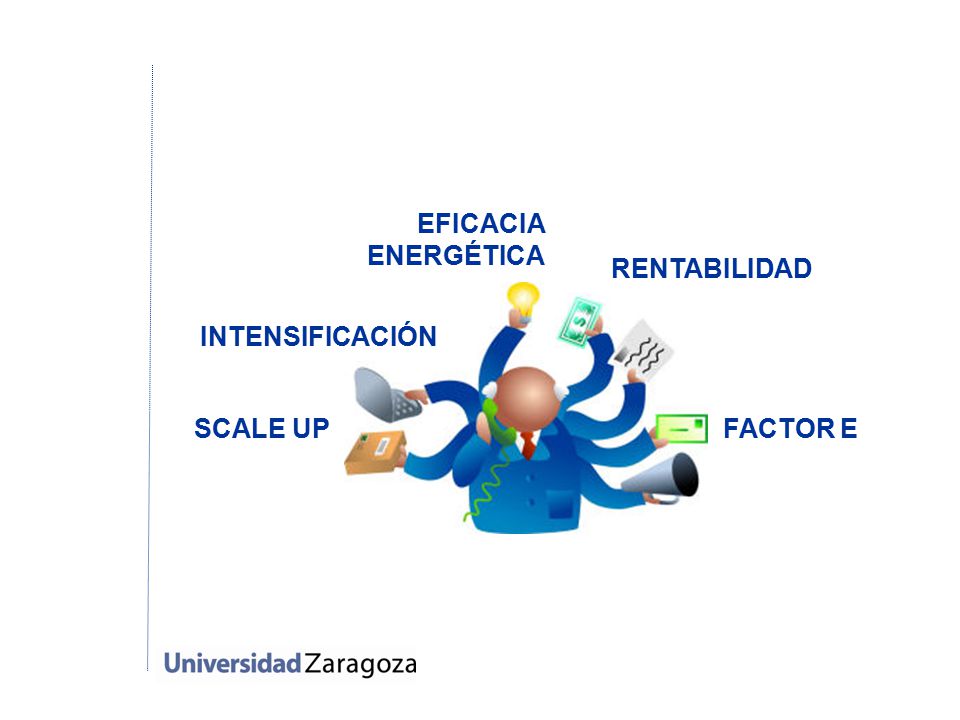 EFICACIA ENERGÉTICA

RENTABILIDAD

INTENSIFICACIÓN

SCALE UP

FACTOR E

Universidad Zaragoza